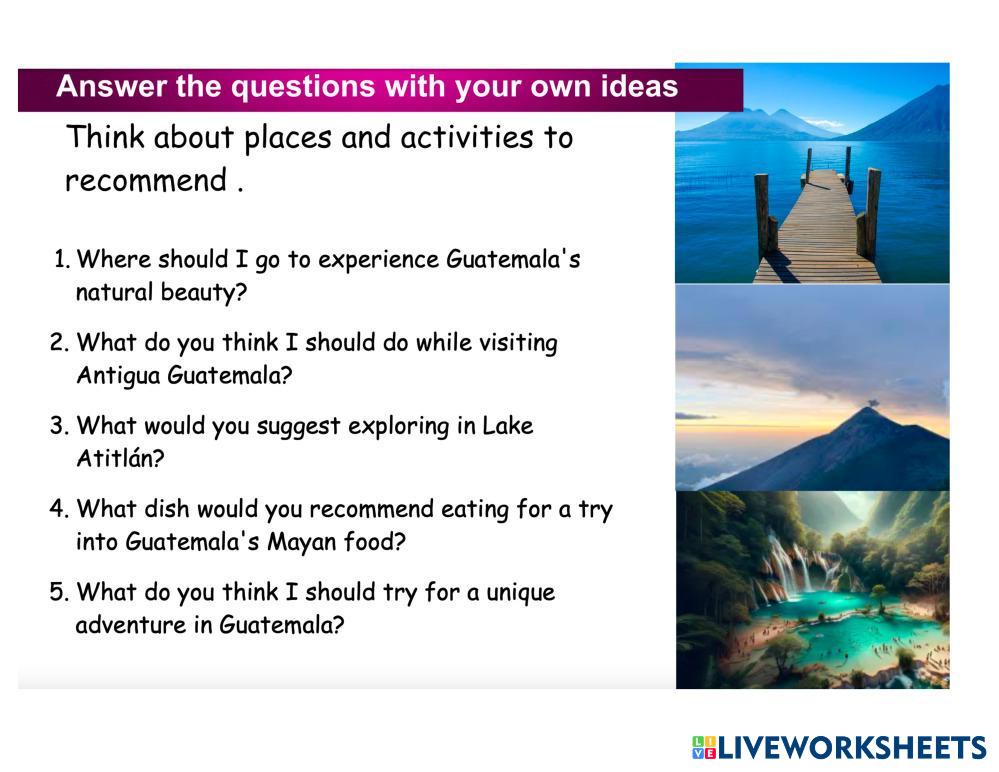 Answer the questions with your own ideas

Think about places and activities to recommend .

1. Where should I go to experience Guatemala's natural beauty?

2. What do you think I should do while visiting Antigua Guatemala?

3. What would you suggest exploring in Lake Atitlán?

4. What dish would you recommend eating for a try into Guatemala's Mayan food?

5. What do you think I should try for a unique adventure in Guatemala?

LIVEWORKSHEETS